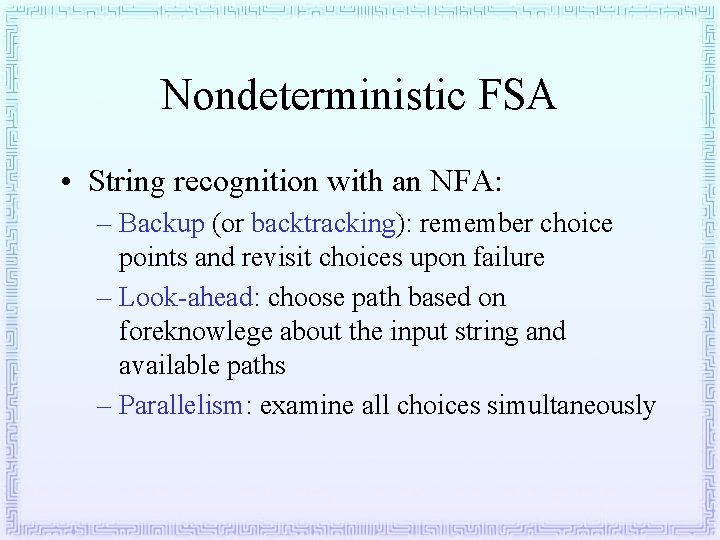 Nondeterministic FSA

• String recognition with an NFA:
– Backup (or backtracking): remember choice points and revisit choices upon failure
– Look-ahead: choose path based on foreknowlege about the input string and available paths
– Parallelism: examine all choices simultaneously